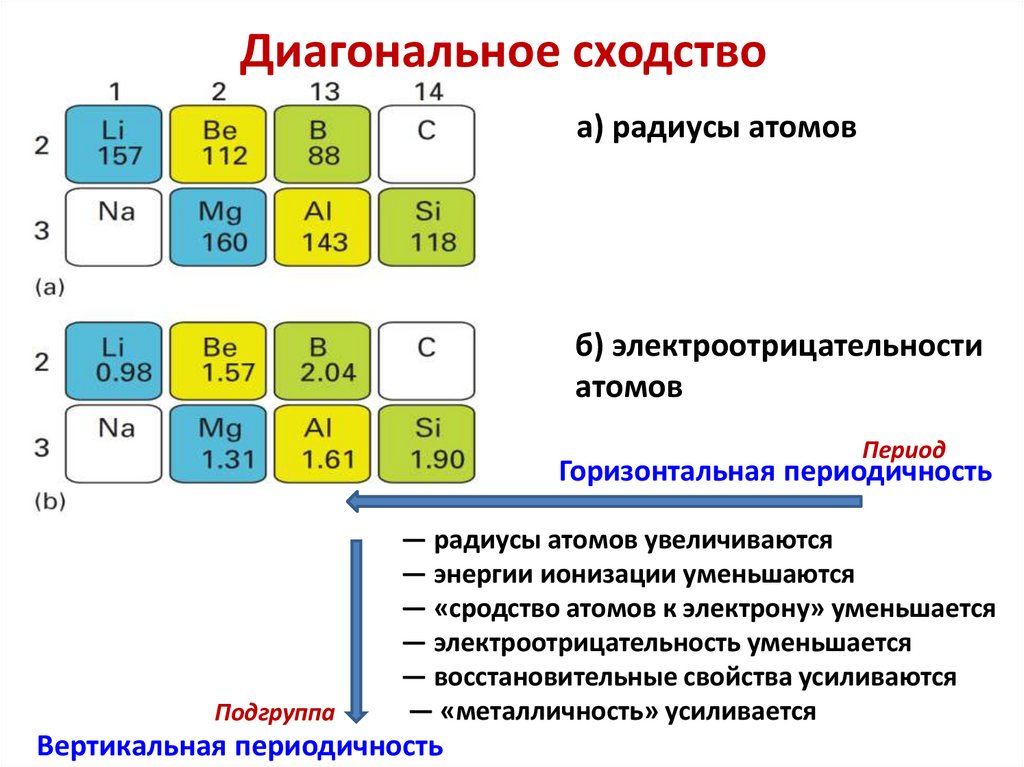 Диагональное сходство

| | 1 | 2 | 13 | 14 |
|---|---|---|---|---|
| 2 | Li 157 | Be 112 | B 88 | C |
| 3 | Na | Mg 160 | Al 143 | Si 118 |

(a)

а) радиусы атомов

| | | | | |
|---|---|---|---|---|
| 2 | Li 0.98 | Be 1.57 | B 2.04 | C |
| 3 | Na | Mg 1.31 | Al 1.61 | Si 1.90 |

(b)

б) электроотрицательности атомов

Период
Горизонтальная периодичность

— радиусы атомов увеличиваются
— энергии ионизации уменьшаются
— «сродство атомов к электрону» уменьшается
— электроотрицательность уменьшается
— восстановительные свойства усиливаются
— «металличность» усиливается

Подгруппа
Вертикальная периодичность